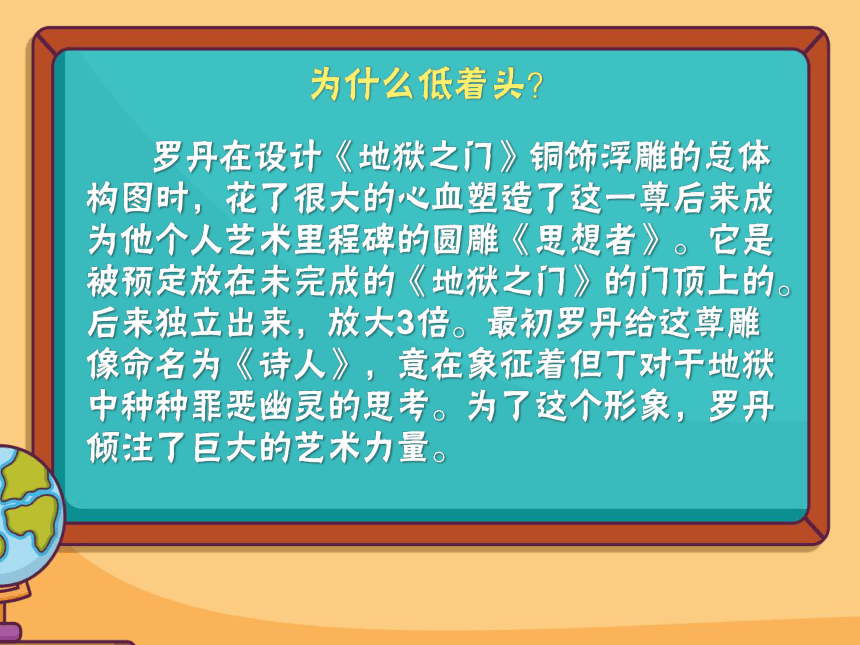 为什么低着头?

罗丹在设计《地狱之门》铜饰浮雕的总体构图时，花了很大的心血塑造了这一尊后来成为他个人艺术里程碑的圆雕《思想者》。它是被预定放在未完成的《地狱之门》的门顶上的。后来独立出来，放大3倍。最初罗丹给这尊雕像命名为《诗人》，意在象征着但丁对于地狱中种种罪恶幽灵的思考。为了这个形象，罗丹倾注了巨大的艺术力量。